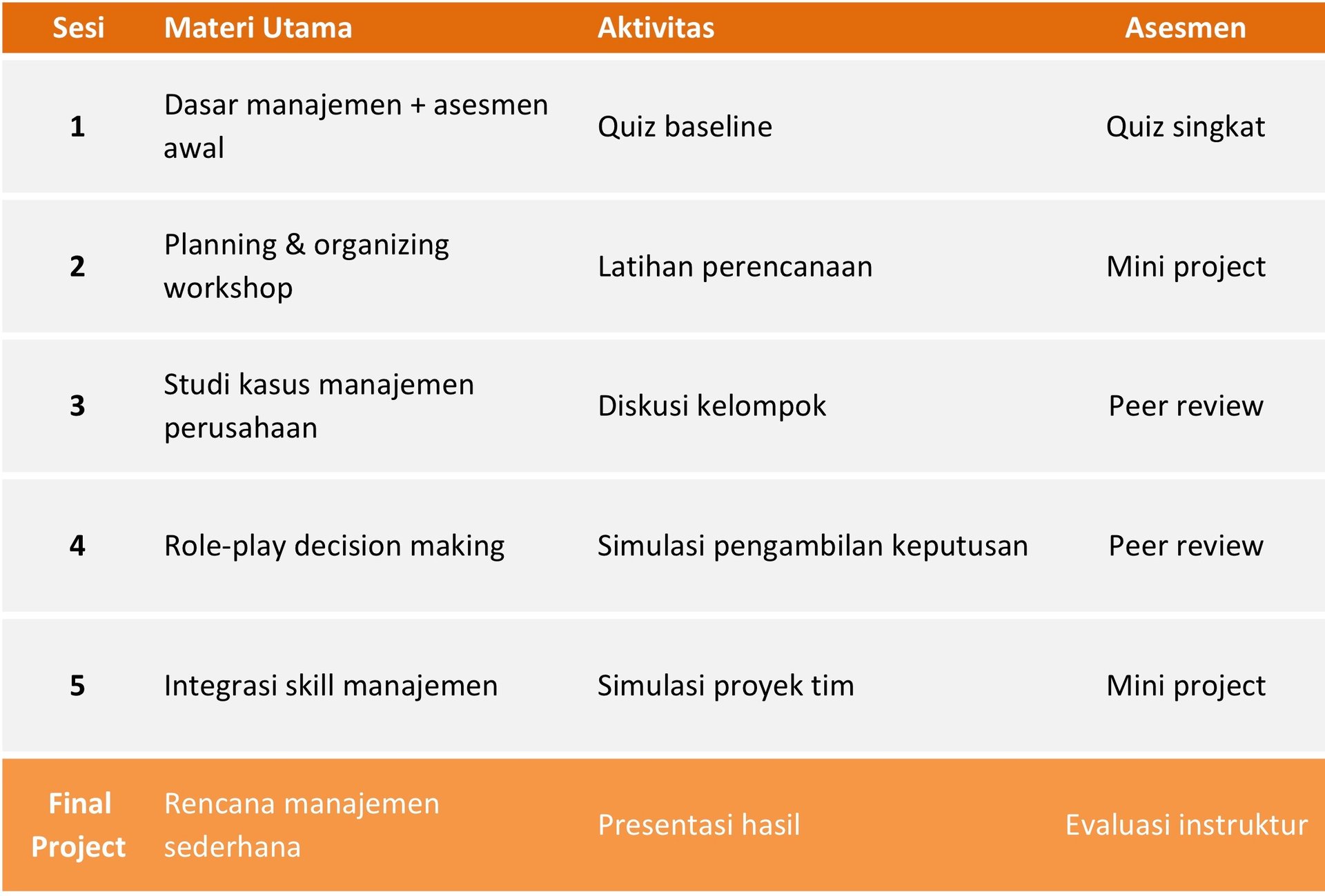 | Sesi | Materi Utama | Aktivitas | Asesmen |
|---|---|---|---|
| 1 | Dasar manajemen + asesmen awal | Quiz baseline | Quiz singkat |
| 2 | Planning & organizing workshop | Latihan perencanaan | Mini project |
| 3 | Studi kasus manajemen perusahaan | Diskusi kelompok | Peer review |
| 4 | Role-play decision making | Simulasi pengambilan keputusan | Peer review |
| 5 | Integrasi skill manajemen | Simulasi proyek tim | Mini project |
| Final Project | Rencana manajemen sederhana | Presentasi hasil | Evaluasi instruktur |